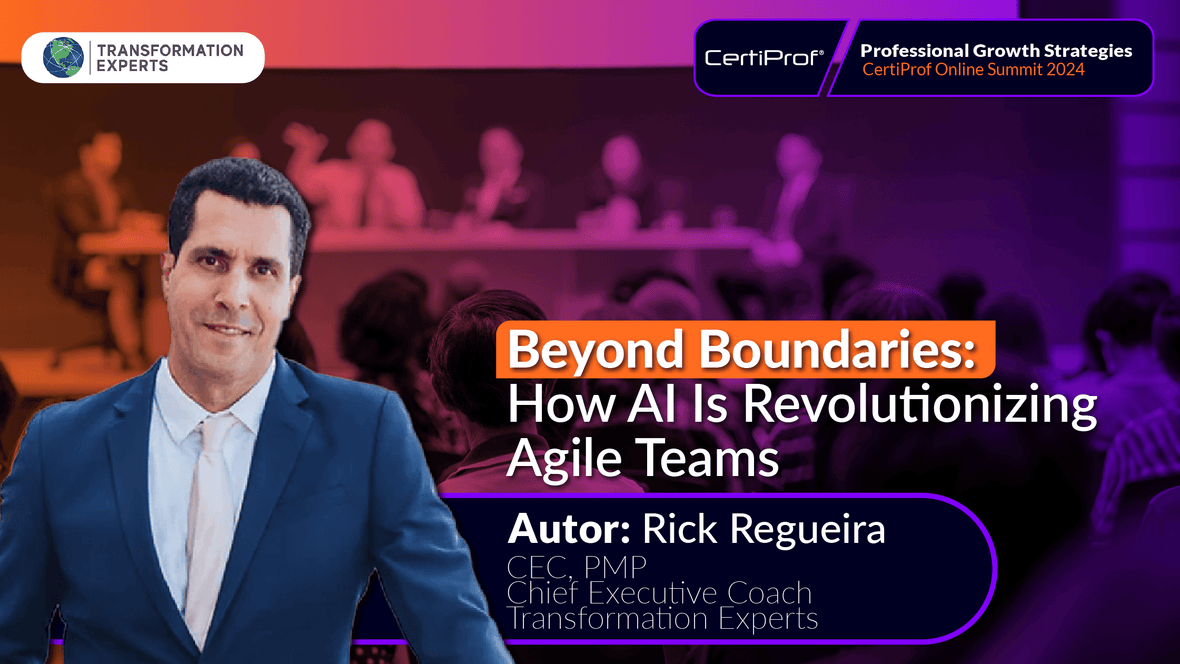 TRANSFORMATION EXPERTS

CertiProf®

Professional Growth Strategies
CertiProf Online Summit 2024

Beyond Boundaries:
How AI Is Revolutionizing Agile Teams

Autor: Rick Regueira
CEC, PMP
Chief Executive Coach
Transformation Experts